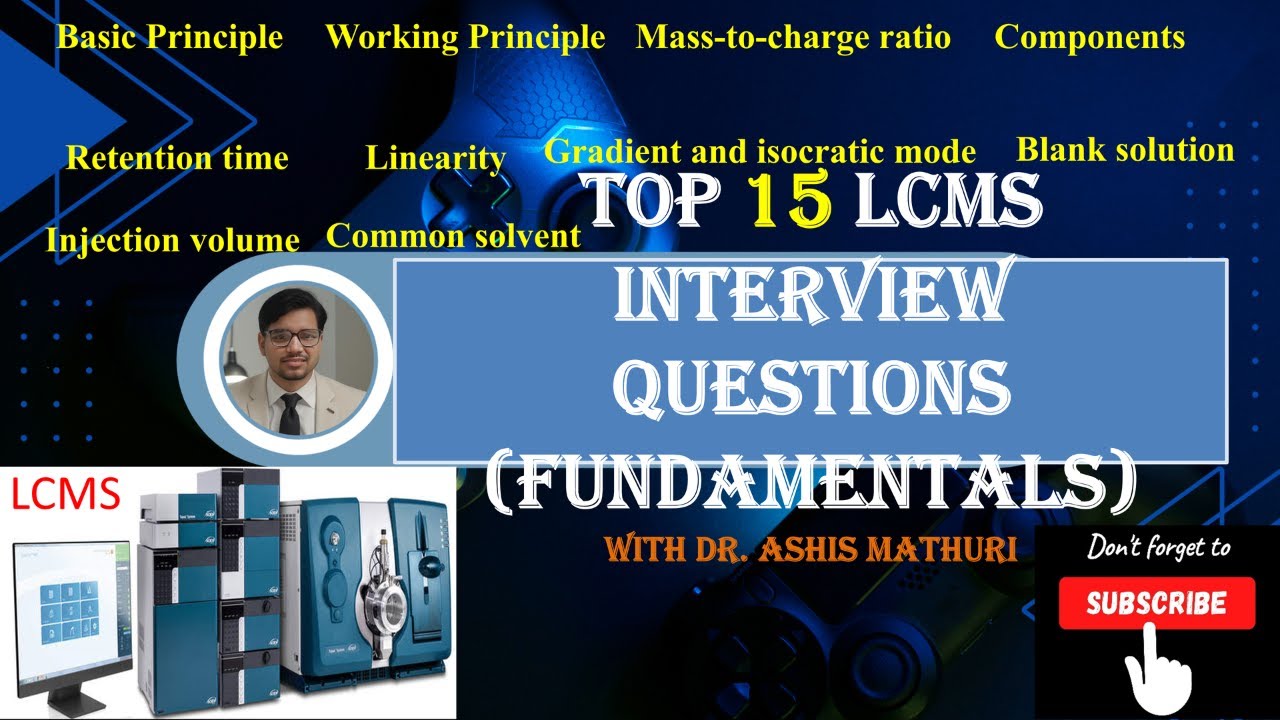 Basic Principle Working Principle Mass-to-charge ratio Components

Retention time Linearity Gradient and isocratic mode Blank solution

Injection volume Common solvent

TOP 15 LCMS

INTERVIEW QUESTIONS (FUNDAMENTALS)

WITH DR. ASHIS MATHURI

LCMS

Don't forget to

SUBSCRIBE